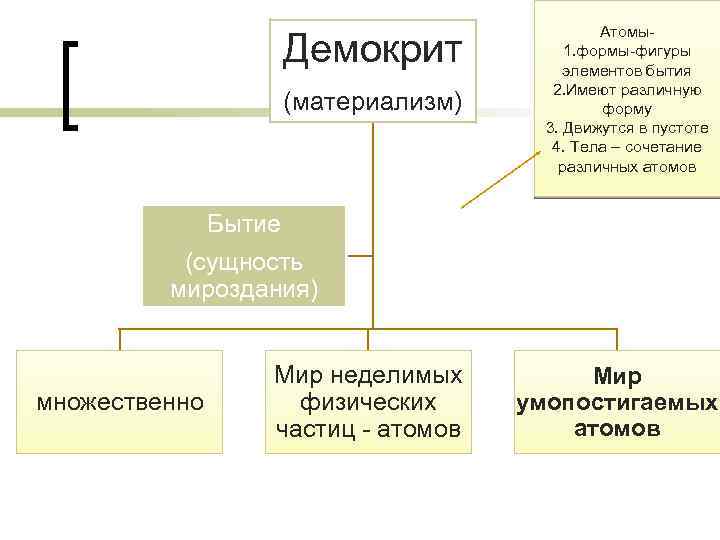 Демокрит

(материализм)

Атомы-
1.формы-фигуры элементов бытия
2.Имеют различную форму
3. Движутся в пустоте
4. Тела – сочетание различных атомов

Бытие

(сущность мироздания)

множественно

Мир неделимых физических частиц - атомов

Мир умопостигаемых атомов